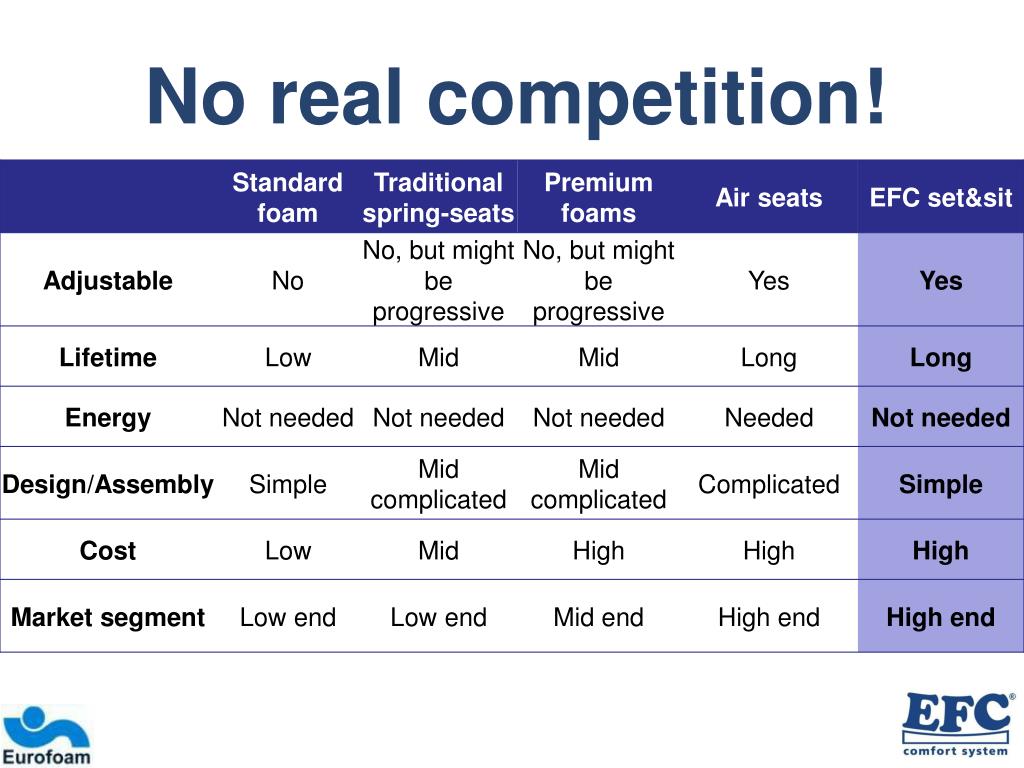 No real competition!

| | Standard foam | Traditional spring-seats | Premium foams | Air seats | EFC set&sit |
|---|---|---|---|---|---|
| Adjustable | No | No, but might be progressive | No, but might be progressive | Yes | Yes |
| Lifetime | Low | Mid | Mid | Long | Long |
| Energy | Not needed | Not needed | Not needed | Needed | Not needed |
| Design/Assembly | Simple | Mid complicated | Mid complicated | Complicated | Simple |
| Cost | Low | Mid | High | High | High |
| Market segment | Low end | Low end | Mid end | High end | High end |

Eurofoam

EFC®
comfort system